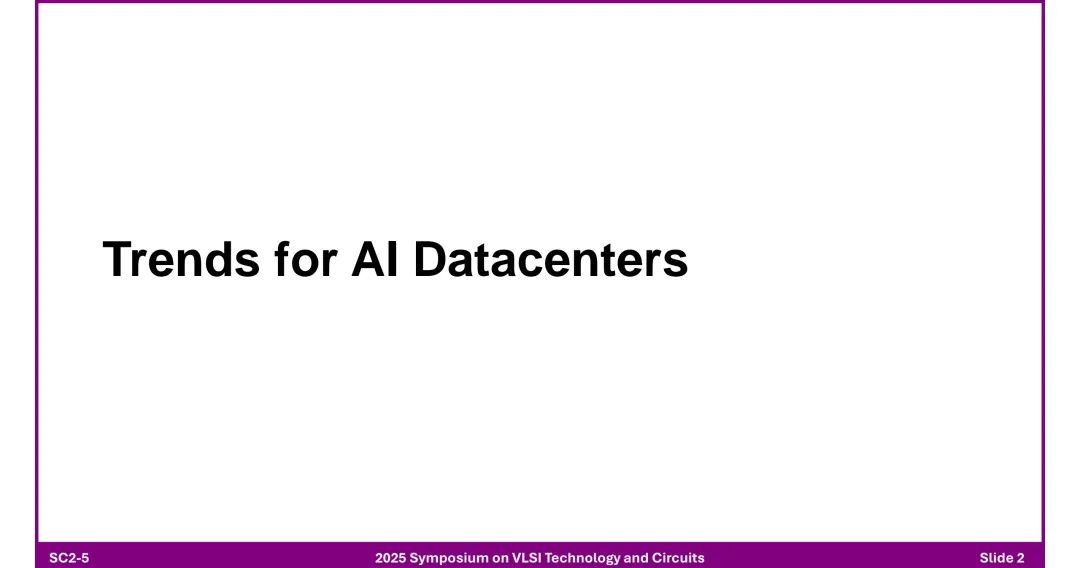 Trends for AI Datacenters

SC2-5

2025 Symposium on VLSI Technology and Circuits

Slide 2